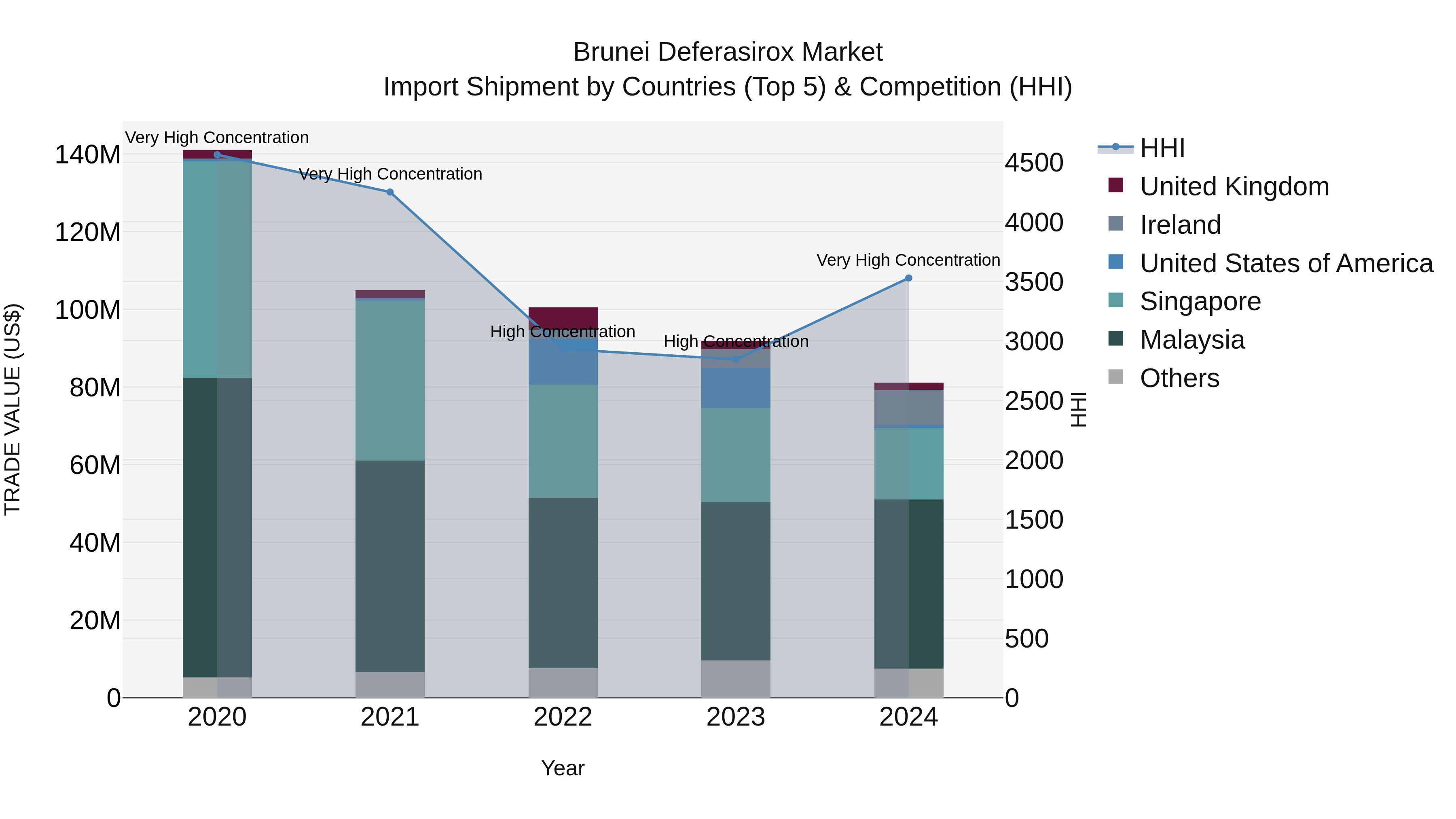 Brunei Deferasirox Market
Import Shipment by Countries (Top 5) & Competition (HHI)

TRADE VALUE (US$)

140M
120M
100M
80M
60M
40M
20M
0

Very High Concentration
Very High Concentration
High Concentration
High Concentration
Very High Concentration

2020
2021
2022
2023
2024

Year

HHI

4500
4000
3500
3000
2500
2000
1500
1000
500
0

HHI
United Kingdom
Ireland
United States of America
Singapore
Malaysia
Others